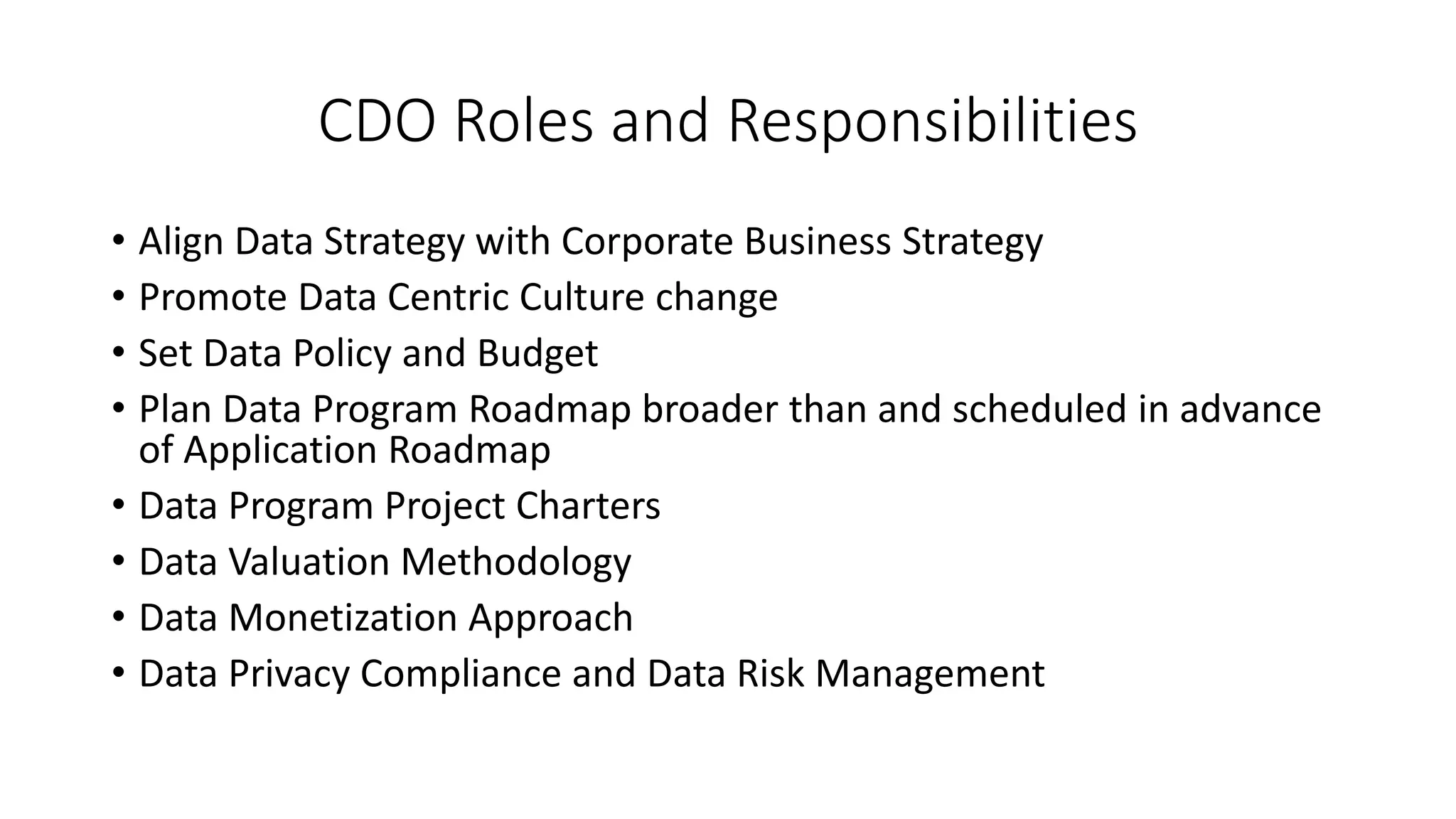 CDO Roles and Responsibilities

• Align Data Strategy with Corporate Business Strategy
• Promote Data Centric Culture change
• Set Data Policy and Budget
• Plan Data Program Roadmap broader than and scheduled in advance of Application Roadmap
• Data Program Project Charters
• Data Valuation Methodology
• Data Monetization Approach
• Data Privacy Compliance and Data Risk Management